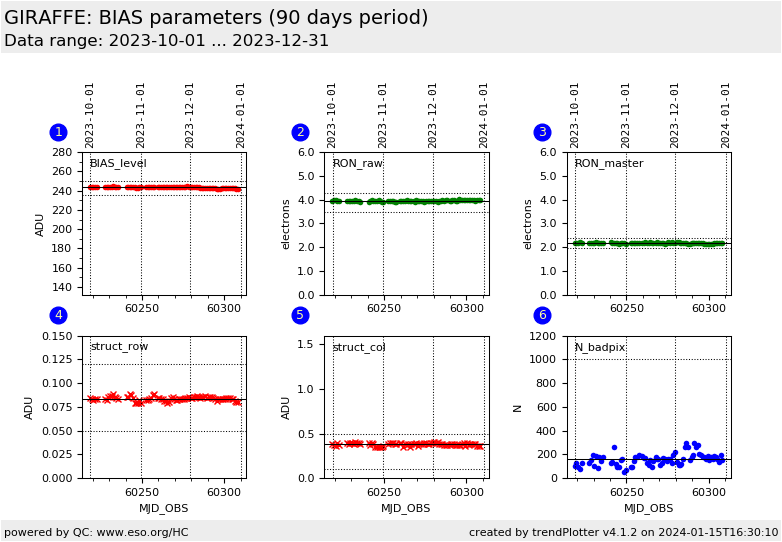 GIRAFFE: BIAS parameters (90 days period)
Data range: 2023-10-01 ... 2023-12-31

1
2023-10-01 2023-11-01 2023-12-01 2024-01-01
BIAS_level
ADU
280 260 240 220 200 180 160 140
60250 60300

2
2023-10-01 2023-11-01 2023-12-01 2024-01-01
RON_raw
electrons
6.0 5.0 4.0 3.0 2.0 1.0 0.0
60250 60300

3
2023-10-01 2023-11-01 2023-12-01 2024-01-01
RON_master
electrons
6.0 5.0 4.0 3.0 2.0 1.0 0.0
60250 60300

4
struct_row
ADU
0.150 0.125 0.100 0.075 0.050 0.025 0.000
60250 60300
MJD_OBS

5
struct_col
ADU
1.5 1.0 0.5 0.0
60250 60300
MJD_OBS

6
N_badpix
N
1200 1000 800 600 400 200 0
60250 60300
MJD_OBS

powered by QC: www.eso.org/HC
created by trendPlotter v4.1.2 on 2024-01-15T16:30:10